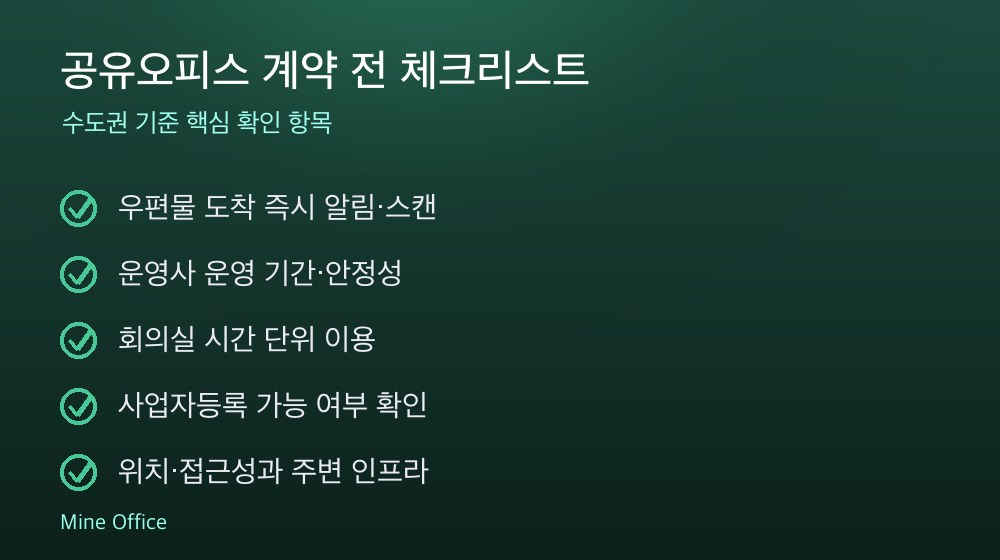 공유오피스 계약 전 체크리스트

수도권 기준 핵심 확인 항목

우편물 도착 즉시 알림·스캔

운영사 운영 기간·안정성

회의실 시간 단위 이용

사업자등록 가능 여부 확인

위치·접근성과 주변 인프라

Mine Office